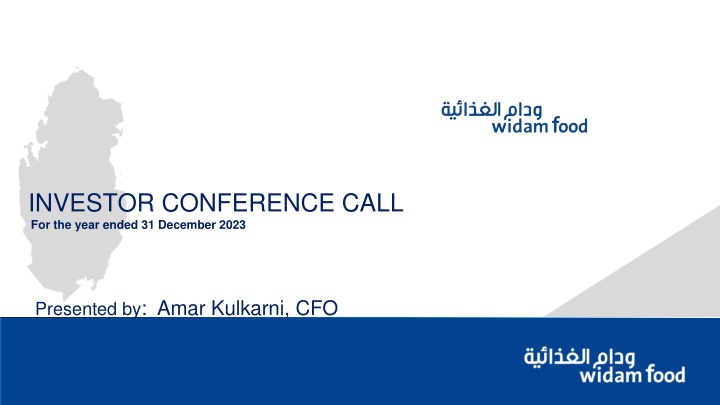 ودام الغذائية
widam food

INVESTOR CONFERENCE CALL
For the year ended 31 December 2023

Presented by: Amar Kulkarni, CFO

ودام الغذائية
widam food